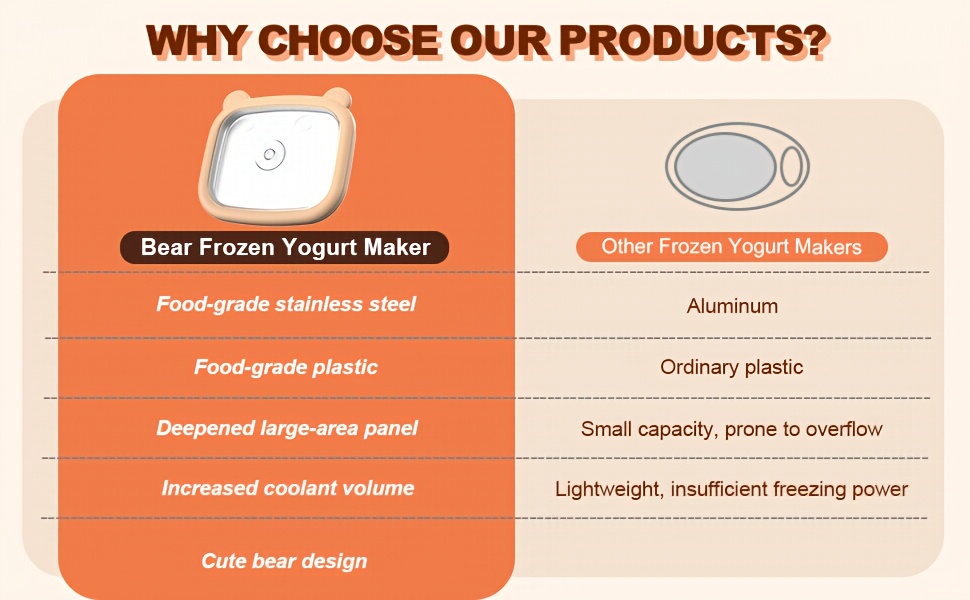 WHY CHOOSE OUR PRODUCTS?

| Bear Frozen Yogurt Maker | Other Frozen Yogurt Makers |
|---|---|
| Food-grade stainless steel | Aluminum |
| Food-grade plastic | Ordinary plastic |
| Deepened large-area panel | Small capacity, prone to overflow |
| Increased coolant volume | Lightweight, insufficient freezing power |
| Cute bear design | |